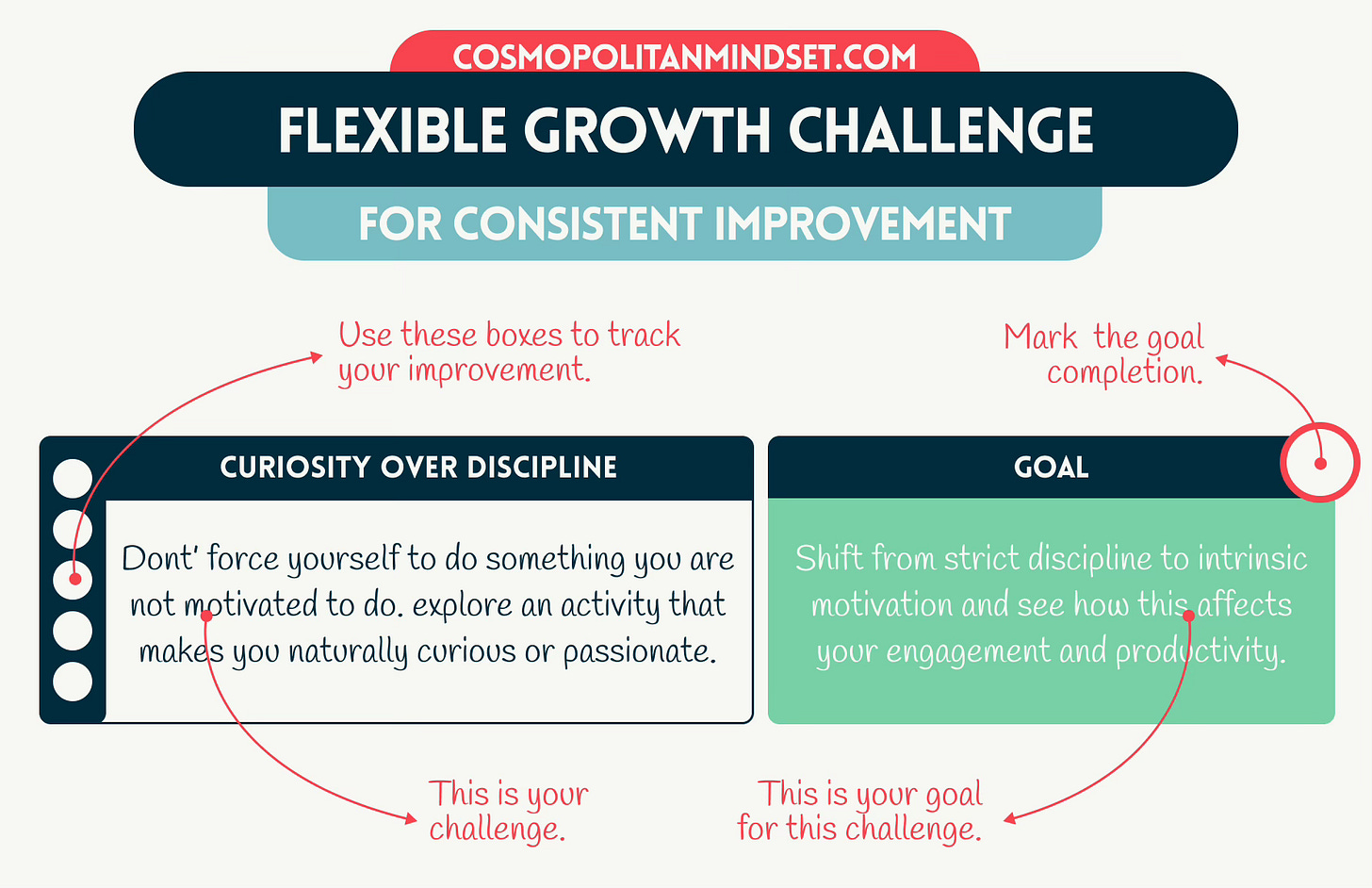 COSMOPOLITANMINDSET.COM

FLEXIBLE GROWTH CHALLENGE

FOR CONSISTENT IMPROVEMENT

Use these boxes to track your improvement.

Mark the goal completion.

CURIOSITY OVER DISCIPLINE

Dont' force yourself to do something you are not motivated to do. explore an activity that makes you naturally curious or passionate.

GOAL

Shift from strict discipline to intrinsic motivation and see how this affects your engagement and productivity.

This is your challenge.

This is your goal for this challenge.